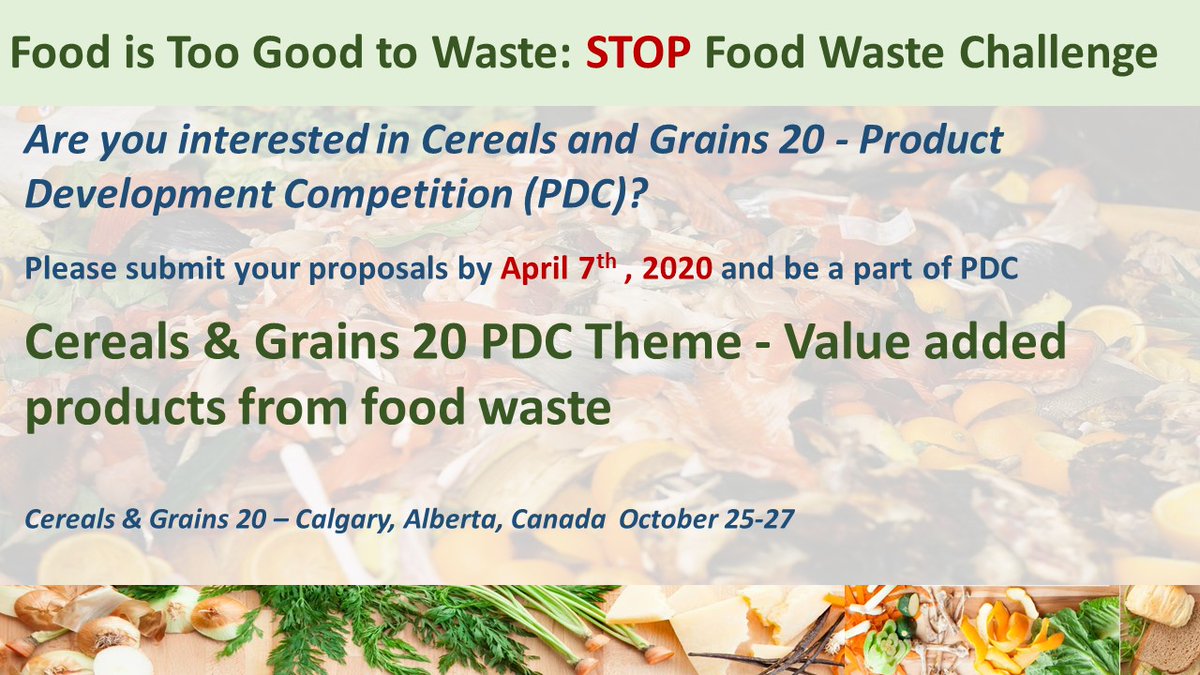 Food is Too Good to Waste: STOP Food Waste Challenge

Are you interested in Cereals and Grains 20 - Product Development Competition (PDC)?

Please submit your proposals by April 7$^{th}$ , 2020 and be a part of PDC

Cereals & Grains 20 PDC Theme - Value added products from food waste

Cereals & Grains 20 – Calgary, Alberta, Canada October 25-27